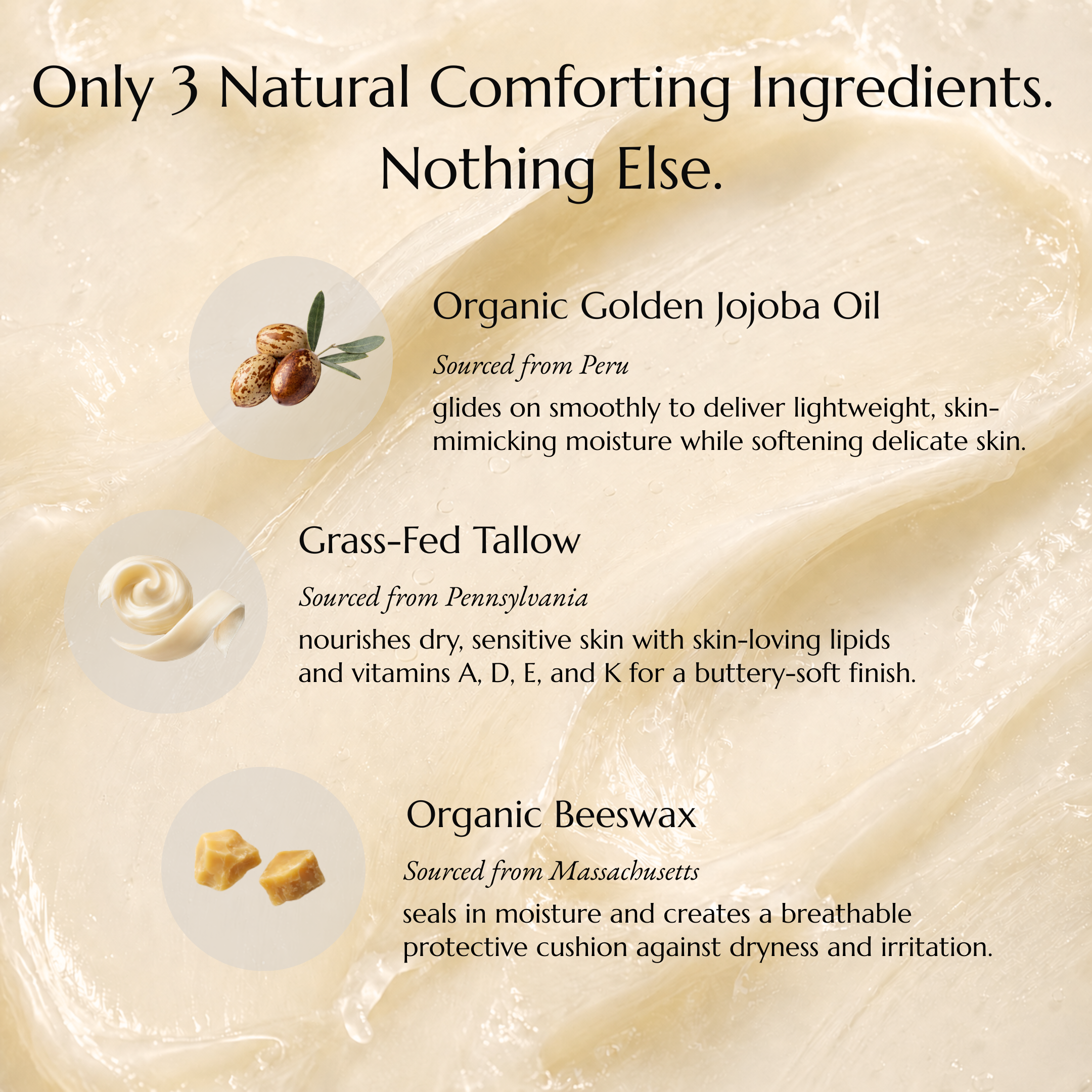 Only 3 Natural Comforting Ingredients.
Nothing Else.

Organic Golden Jojoba Oil

Sourced from Peru

glides on smoothly to deliver lightweight, skin-mimicking moisture while softening delicate skin.

Grass-Fed Tallow

Sourced from Pennsylvania

nourishes dry, sensitive skin with skin-loving lipids and vitamins A, D, E, and K for a buttery-soft finish.

Organic Beeswax

Sourced from Massachusetts

seals in moisture and creates a breathable protective cushion against dryness and irritation.